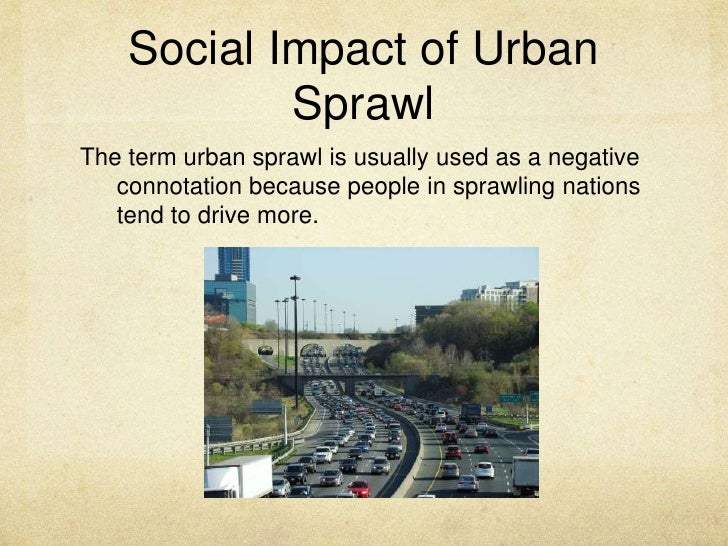 Social Impact of Urban Sprawl

The term urban sprawl is usually used as a negative connotation because people in sprawling nations tend to drive more.